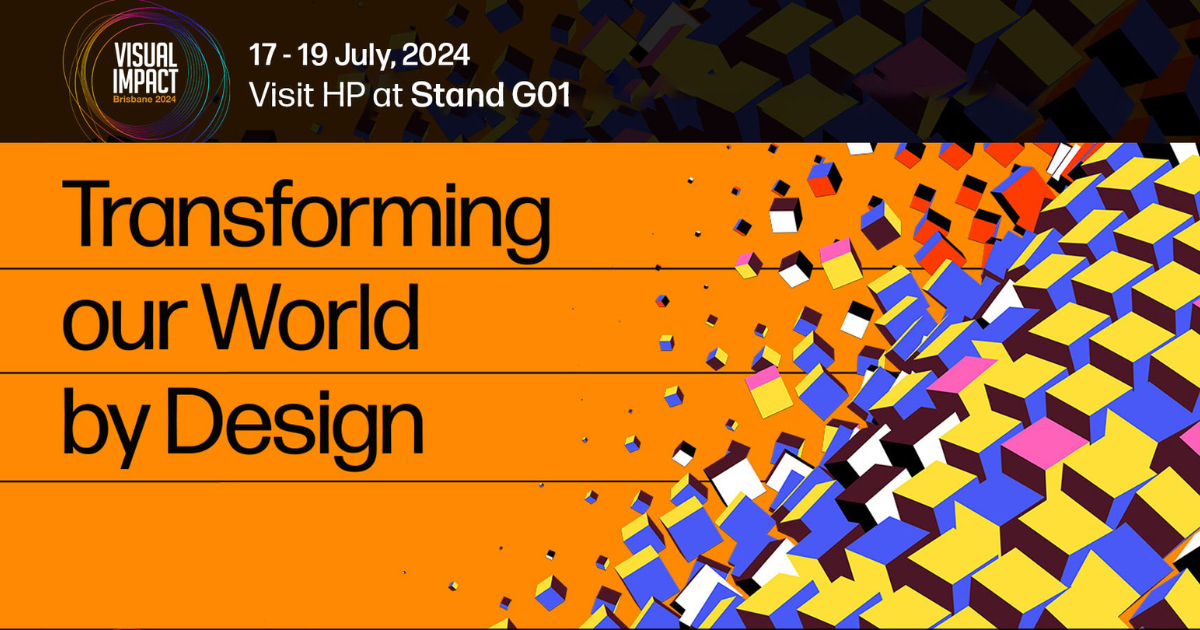 VISUAL IMPACT
Brisbane 2024

17 - 19 July, 2024
Visit HP at Stand G01

Transforming our World by Design